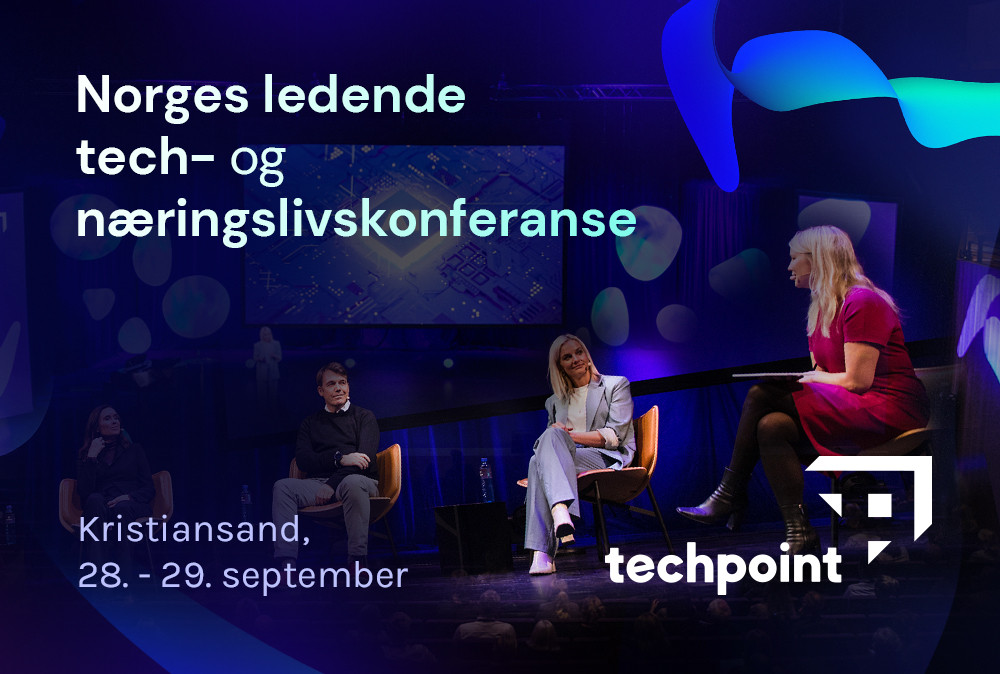 Norges ledende tech- og næringslivskonferanse

Kristiansand,
28. - 29. september

techpoint